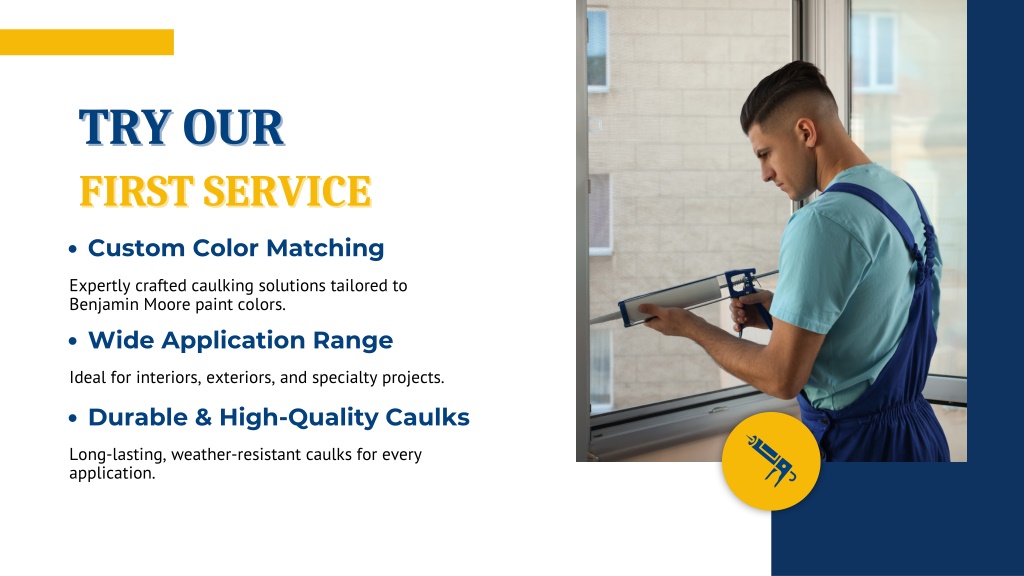 TRY OUR
FIRST SERVICE

• Custom Color Matching

Expertly crafted caulking solutions tailored to Benjamin Moore paint colors.

• Wide Application Range

Ideal for interiors, exteriors, and specialty projects.

• Durable & High-Quality Caulks

Long-lasting, weather-resistant caulks for every application.